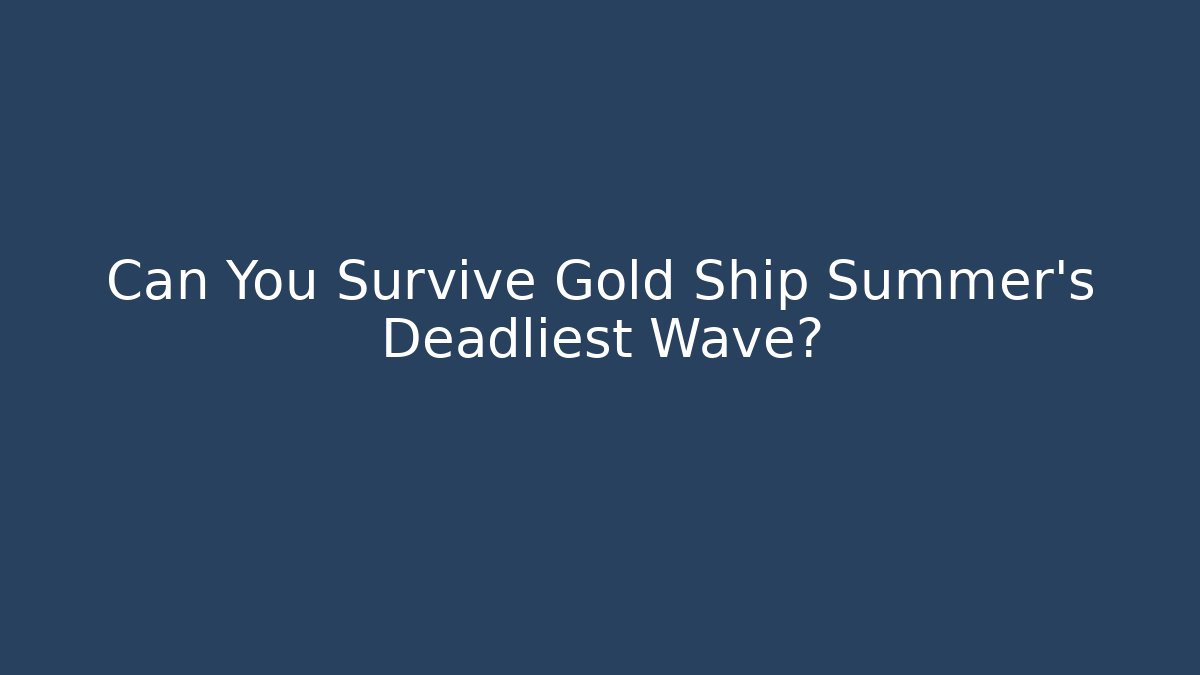 Can You Survive Gold Ship Summer's Deadliest Wave?